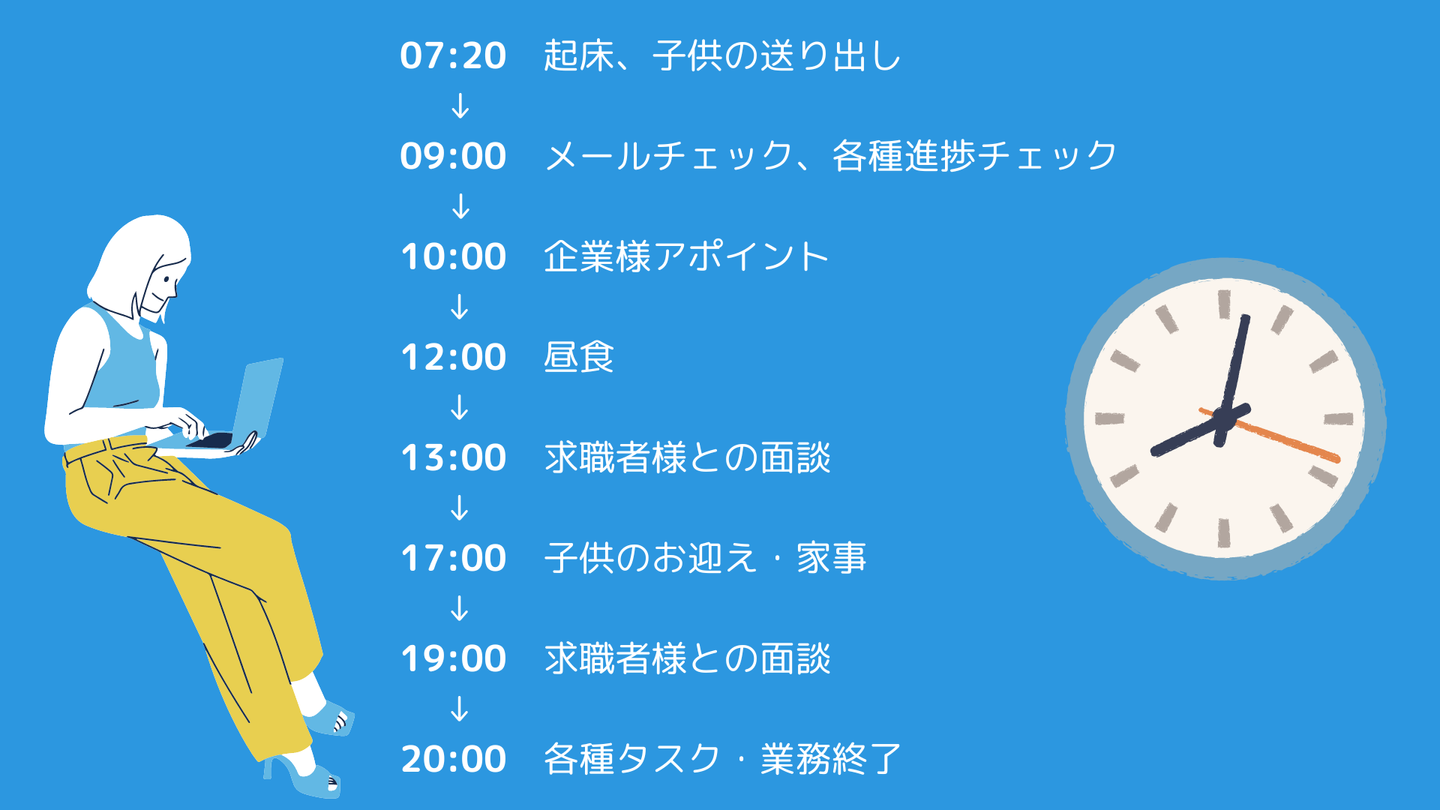 07:20 起床、子供の送り出し
↓
09:00 メールチェック、各種進捗チェック
↓
10:00 企業様アポイント
↓
12:00 昼食
↓
13:00 求職者様との面談
↓
17:00 子供のお迎え・家事
↓
19:00 求職者様との面談
↓
20:00 各種タスク・業務終了